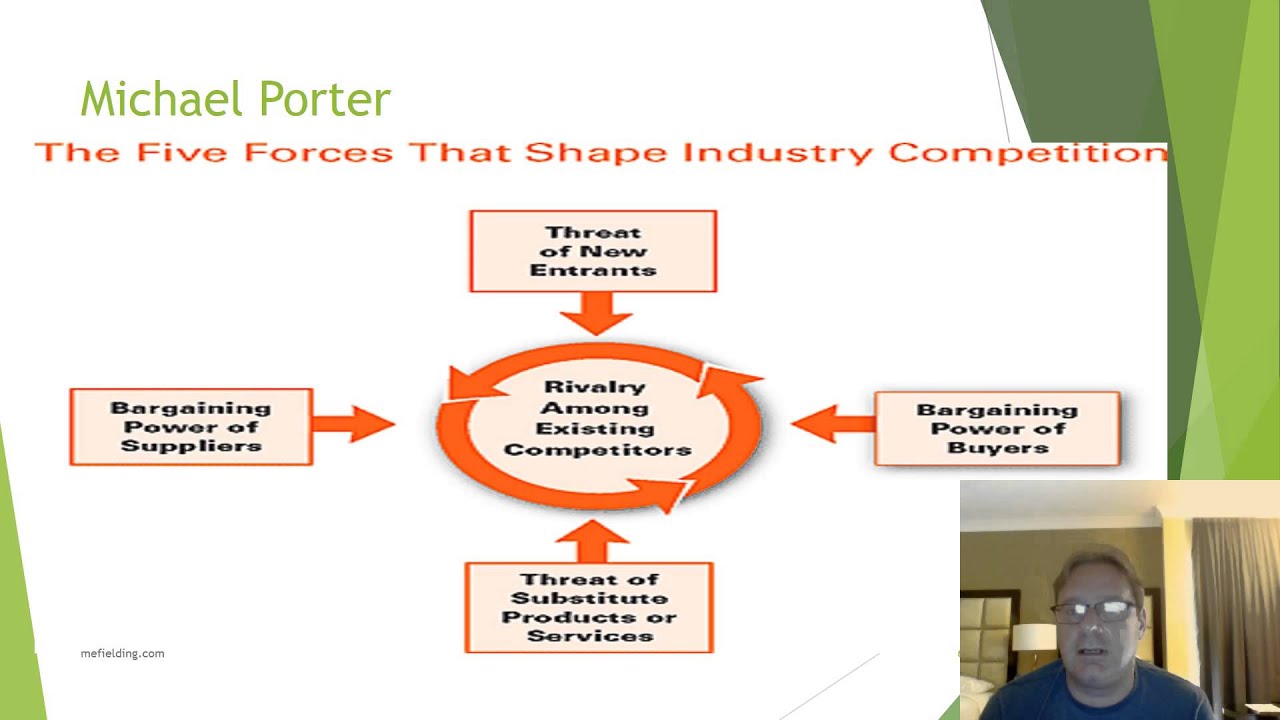 Michael Porter

The Five Forces That Shape Industry Competition

Threat of New Entrants

Bargaining Power of Suppliers

Rivalry Among Existing Competitors

Bargaining Power of Buyers

Threat of Substitute Products or Services

mefielding.com